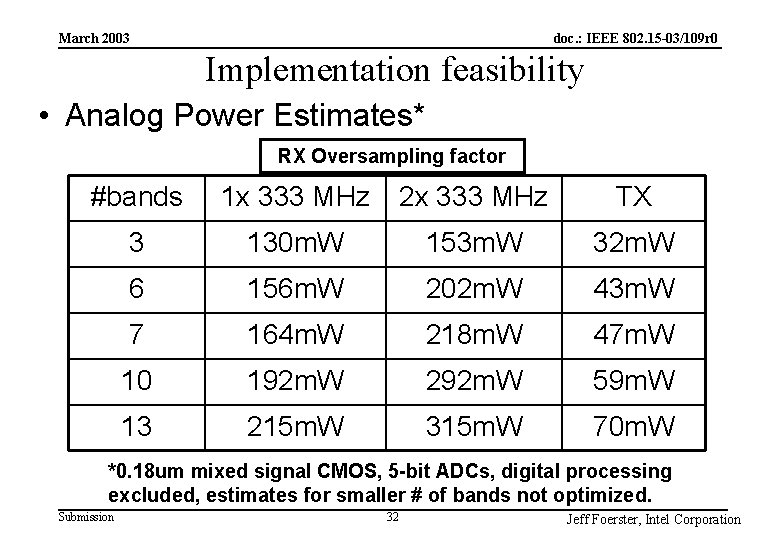 March 2003

doc.: IEEE 802.15-03/109r0

Implementation feasibility

• Analog Power Estimates*

RX Oversampling factor

| #bands | 1x 333 MHz | 2x 333 MHz | TX |
|---|---|---|---|
| 3 | 130mW | 153mW | 32mW |
| 6 | 156mW | 202mW | 43mW |
| 7 | 164mW | 218mW | 47mW |
| 10 | 192mW | 292mW | 59mW |
| 13 | 215mW | 315mW | 70mW |

*0.18um mixed signal CMOS, 5-bit ADCs, digital processing excluded, estimates for smaller # of bands not optimized.

Submission

32

Jeff Foerster, Intel Corporation